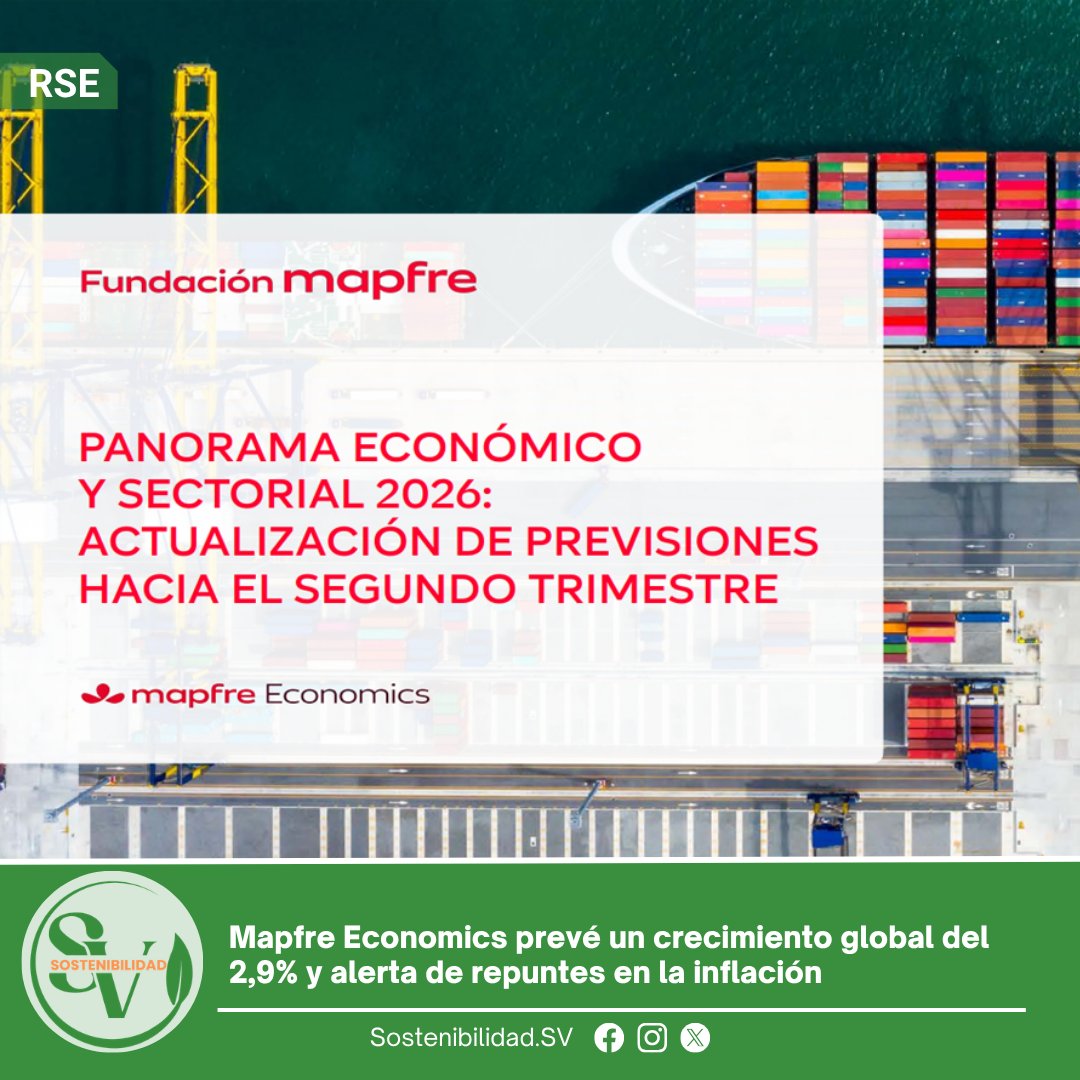 RSE

Fundación mapfre

PANORAMA ECONÓMICO Y SECTORIAL 2026: ACTUALIZACIÓN DE PREVISIONES HACIA EL SEGUNDO TRIMESTRE

mapfre Economics

SV SOSTENIBILIDAD

Mapfre Economics prevé un crecimiento global del 2,9% y alerta de repuntes en la inflación

Sostenibilidad.SV